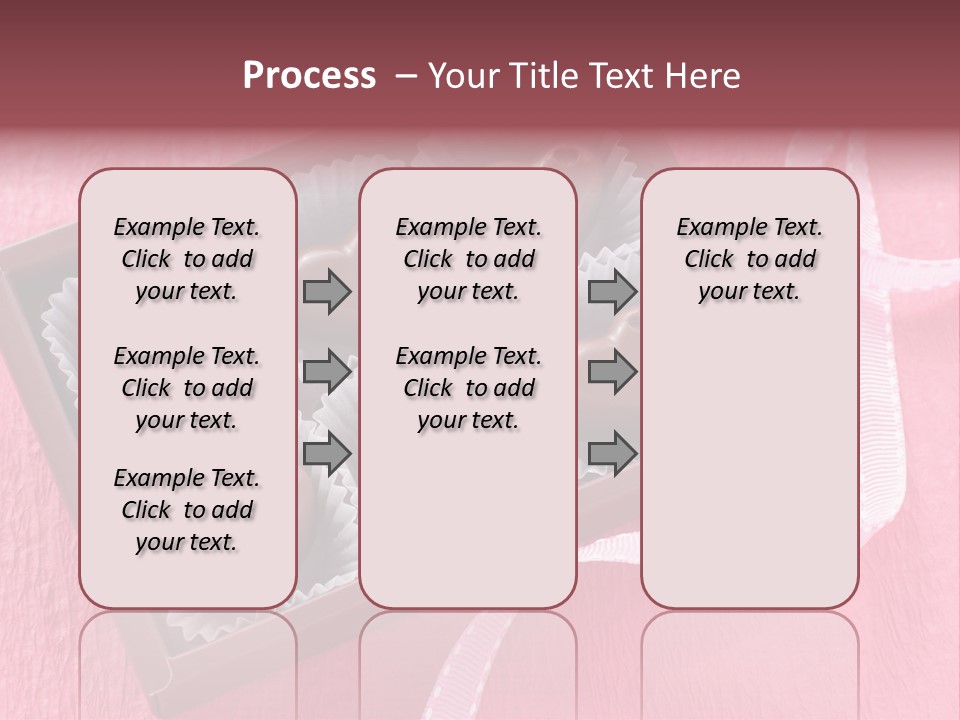 Process – Your Title Text Here

Example Text. Click to add your text.

Example Text. Click to add your text.

Example Text. Click to add your text.

Example Text. Click to add your text.

Example Text. Click to add your text.

Example Text. Click to add your text.